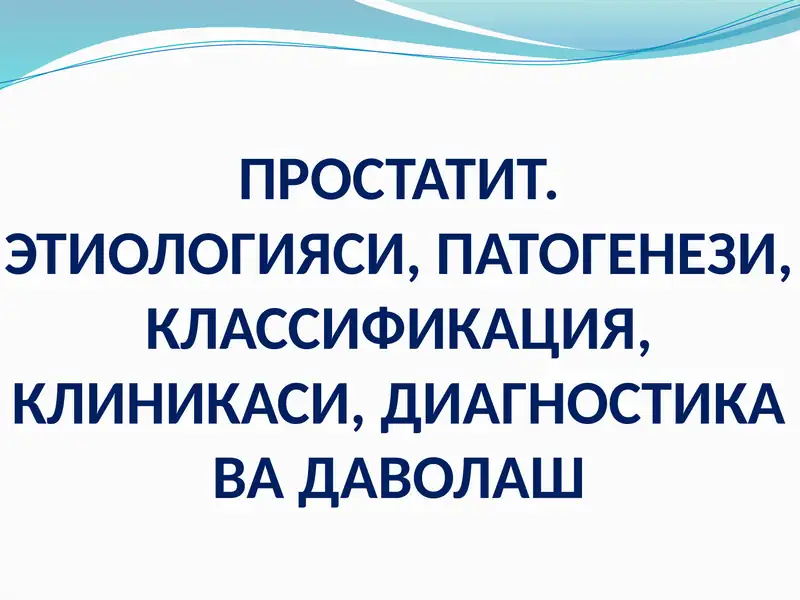 ПРОСТАТИТ.
ЭТИОЛОГИЯСИ, ПАТОГЕНЕЗИ, КЛАССИФИКАЦИЯ, КЛИНИКАСИ, ДИАГНОСТИКА ВА ДАВОЛАШ